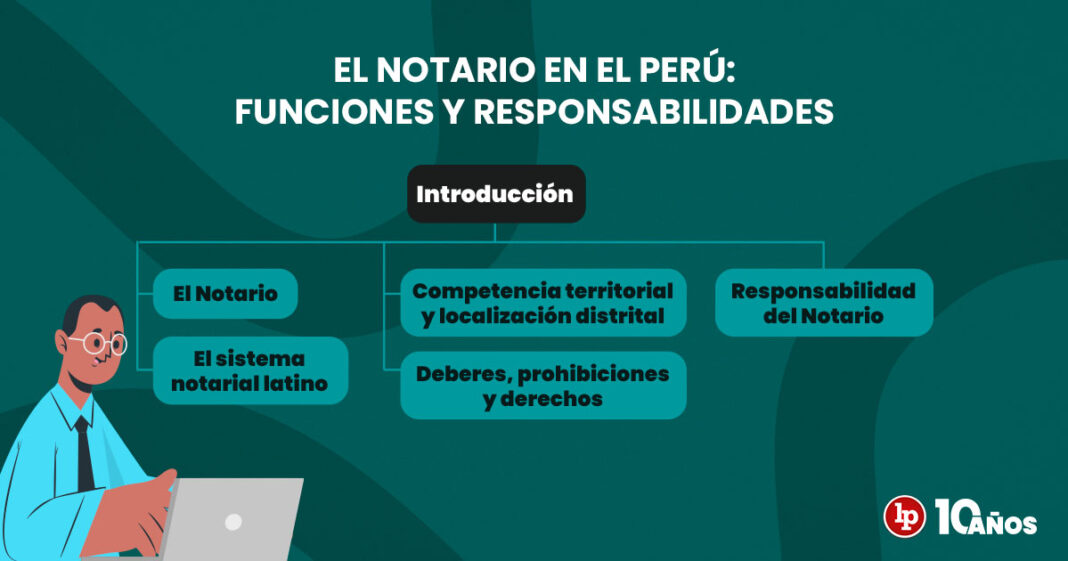 EL NOTARIO EN EL PERÚ:
FUNCIONES Y RESPONSABILIDADES

Introducción

El Notario

El sistema notarial latino

Competencia territorial y localización distrital

Deberes, prohibiciones y derechos

Responsabilidad del Notario

lp 10 AÑOS